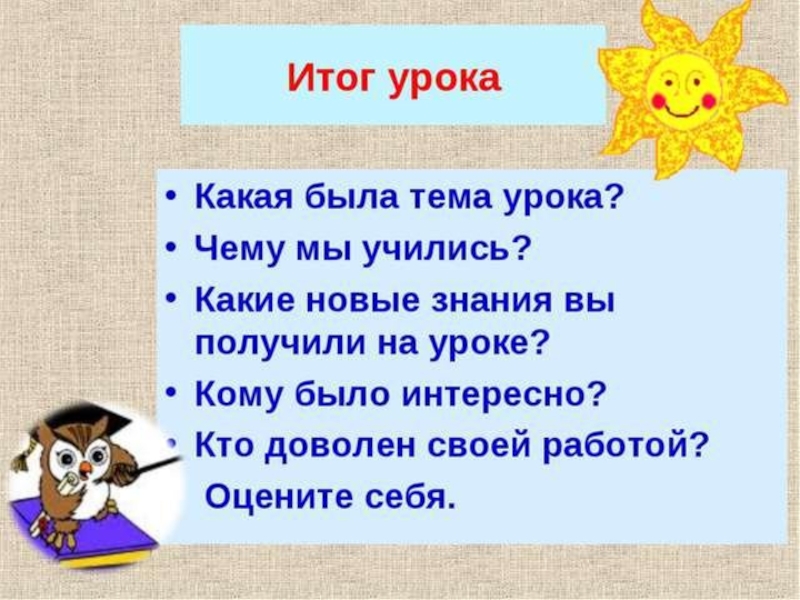 Итог урока

• Какая была тема урока?
• Чему мы учились?
• Какие новые знания вы получили на уроке?
• Кому было интересно?
• Кто доволен своей работой?
Оцените себя.